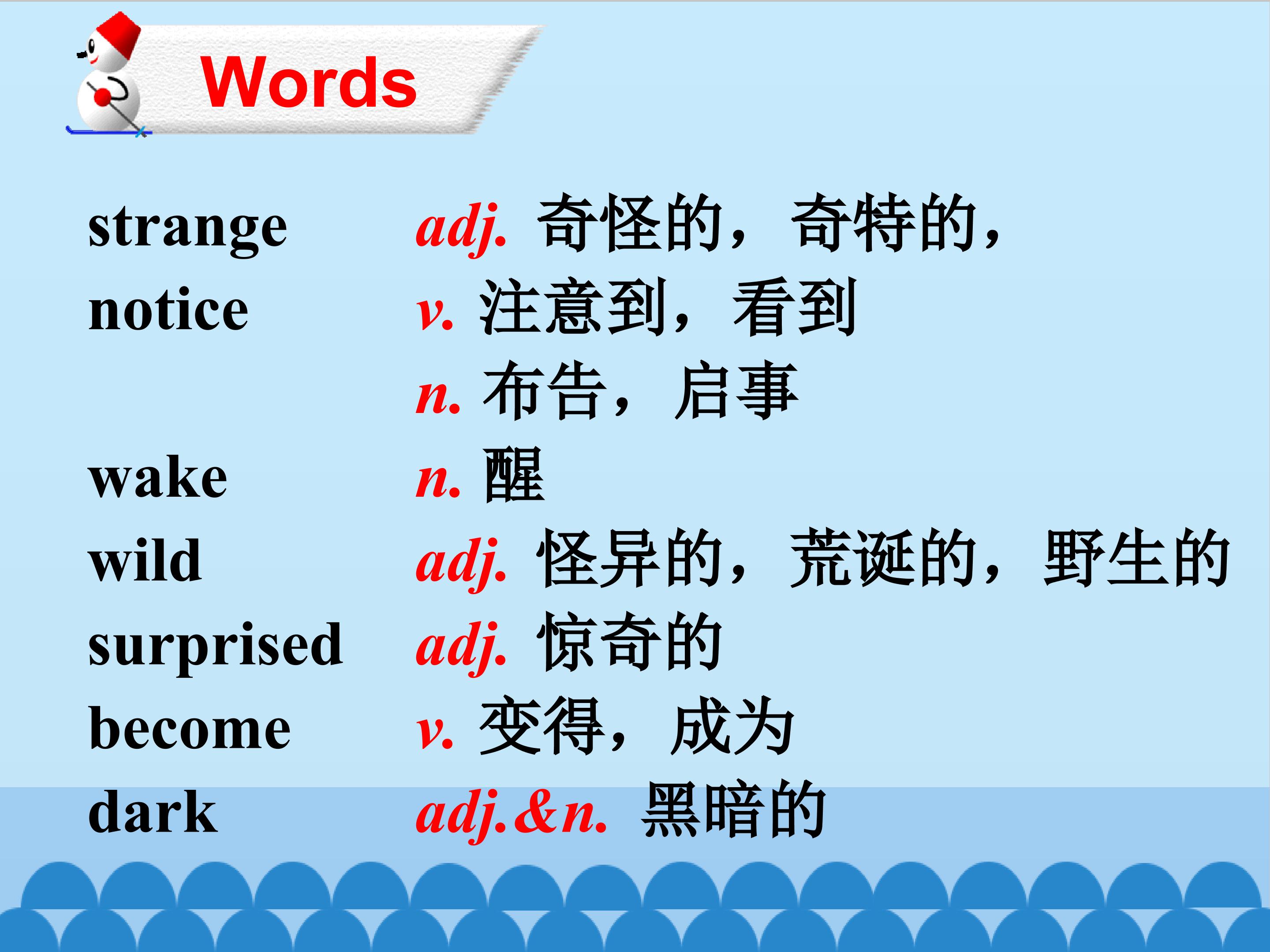 Words

strange adj.奇怪的，奇特的，

notice v.注意到，看到

n.布告，启事

wake n.醒

wild adj.怪异的，荒诞的，野生的

surprised adj.惊奇的

become v.变得，成为

dark adj.&n.黑暗的